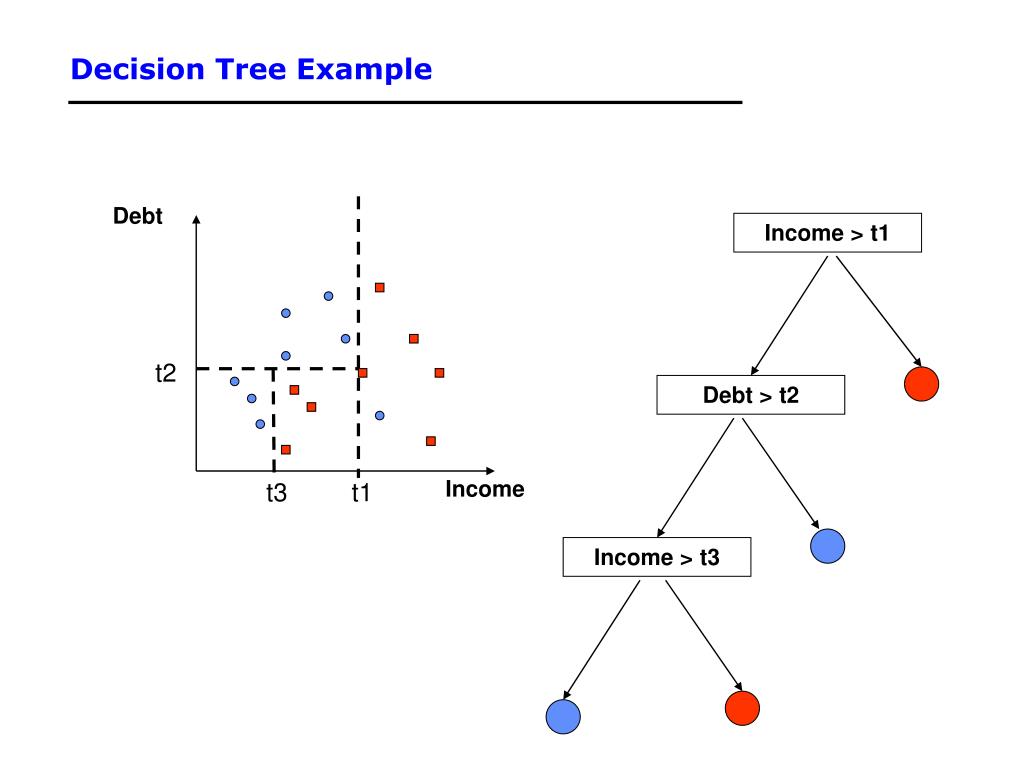 Decision Tree Example

Debt

t2

t3

t1

Income

Income > t1

Debt > t2

Income > t3